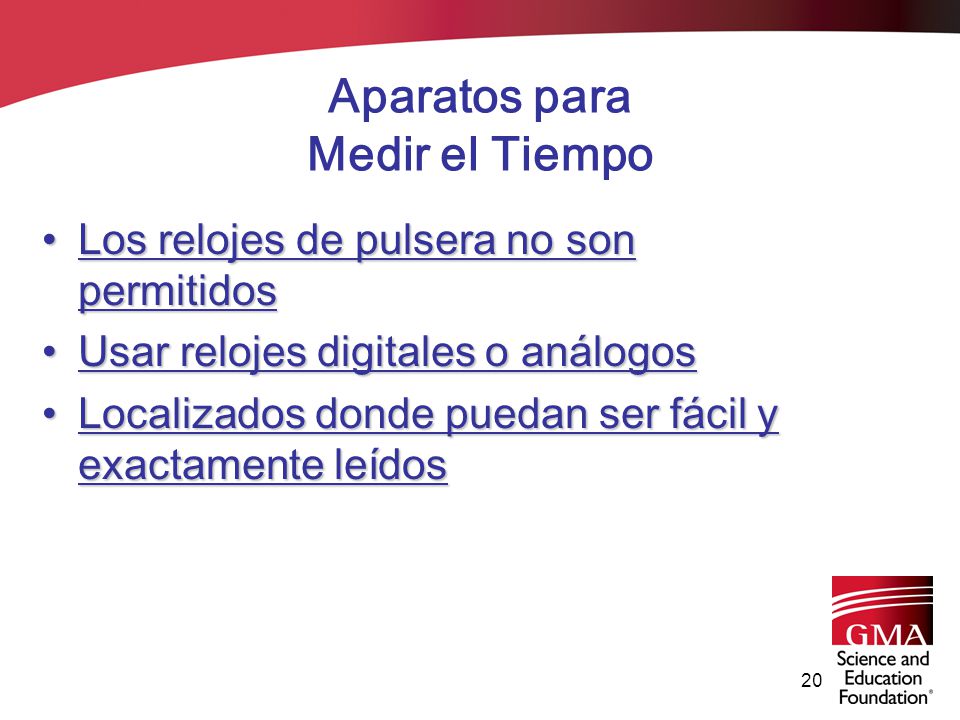 Aparatos para
Medir el Tiempo

• Los relojes de pulsera no son permitidos
• Usar relojes digitales o análogos
• Localizados donde puedan ser fácil y exactamente leídos

20

GMA
Science and Education Foundation®